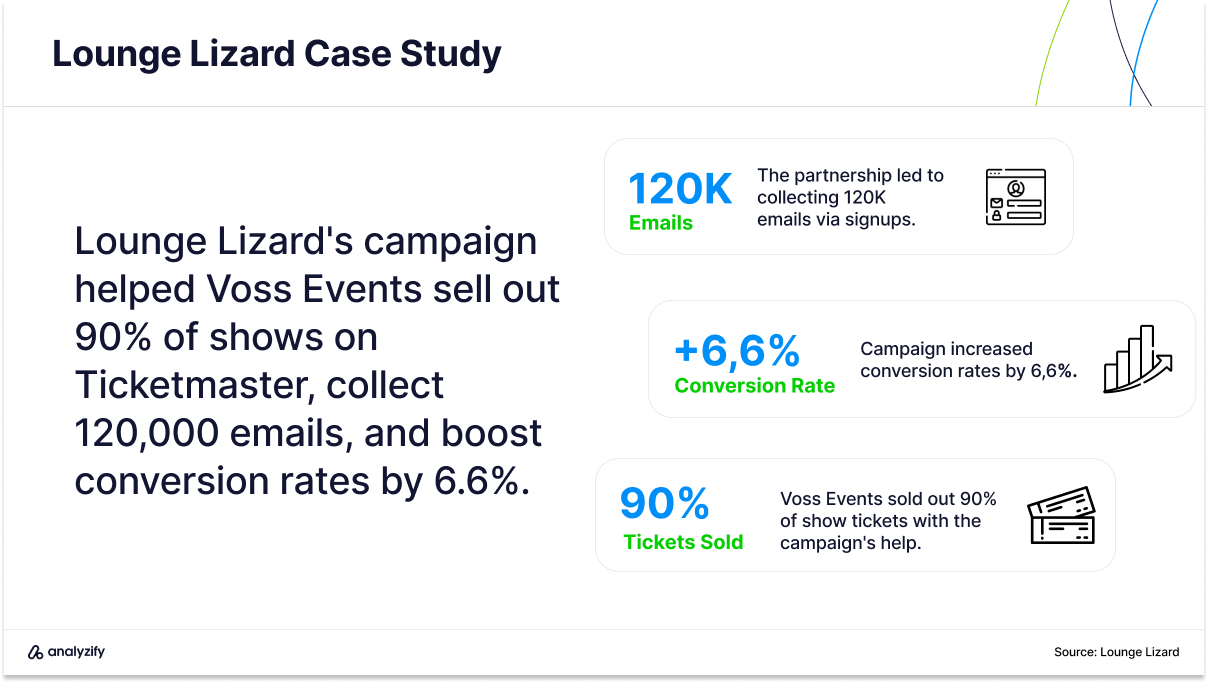 Lounge Lizard Case Study

Lounge Lizard's campaign helped Voss Events sell out 90% of shows on Ticketmaster, collect 120,000 emails, and boost conversion rates by 6.6%.

120K
Emails

The partnership led to collecting 120K emails via signups.

+6,6%
Conversion Rate

Campaign increased conversion rates by 6,6%.

90%
Tickets Sold

Voss Events sold out 90% of show tickets with the campaign's help.

analyzify

Source: Lounge Lizard